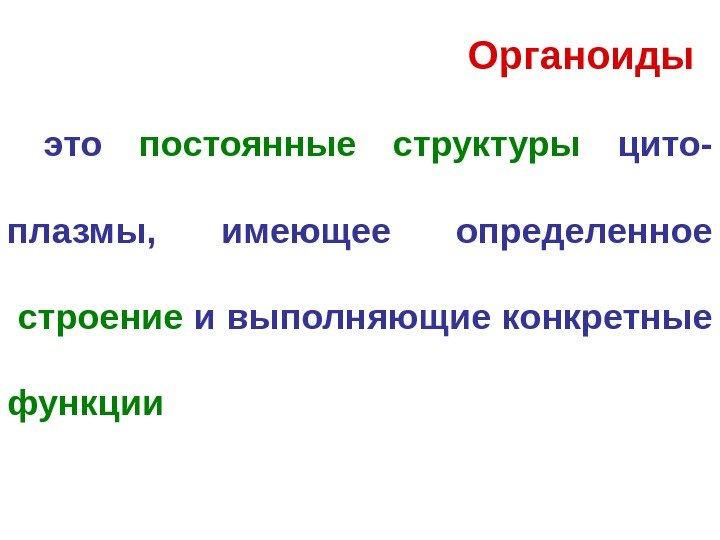 Органоиды

это постоянные структуры цитоплазмы, имеющее определенное строение и выполняющие конкретные функции